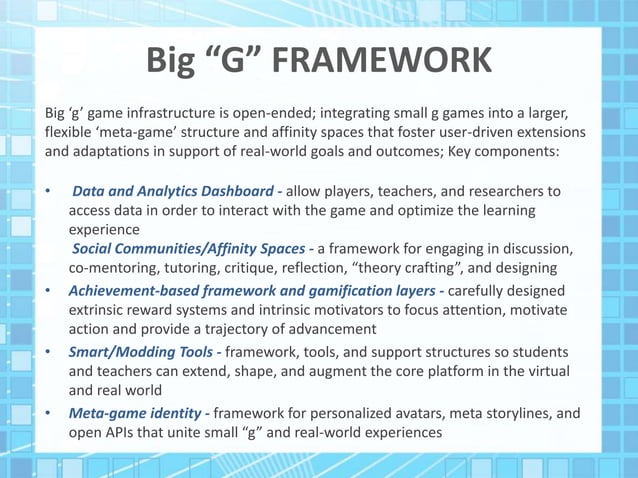 Big “G” FRAMEWORK

Big ‘g’ game infrastructure is open-ended; integrating small g games into a larger, flexible ‘meta-game’ structure and affinity spaces that foster user-driven extensions and adaptations in support of real-world goals and outcomes; Key components:

• Data and Analytics Dashboard - allow players, teachers, and researchers to access data in order to interact with the game and optimize the learning experience
Social Communities/Affinity Spaces - a framework for engaging in discussion, co-mentoring, tutoring, critique, reflection, “theory crafting”, and designing
• Achievement-based framework and gamification layers - carefully designed extrinsic reward systems and intrinsic motivators to focus attention, motivate action and provide a trajectory of advancement
• Smart/Modding Tools - framework, tools, and support structures so students and teachers can extend, shape, and augment the core platform in the virtual and real world
• Meta-game identity - framework for personalized avatars, meta storylines, and open APIs that unite small “g” and real-world experiences